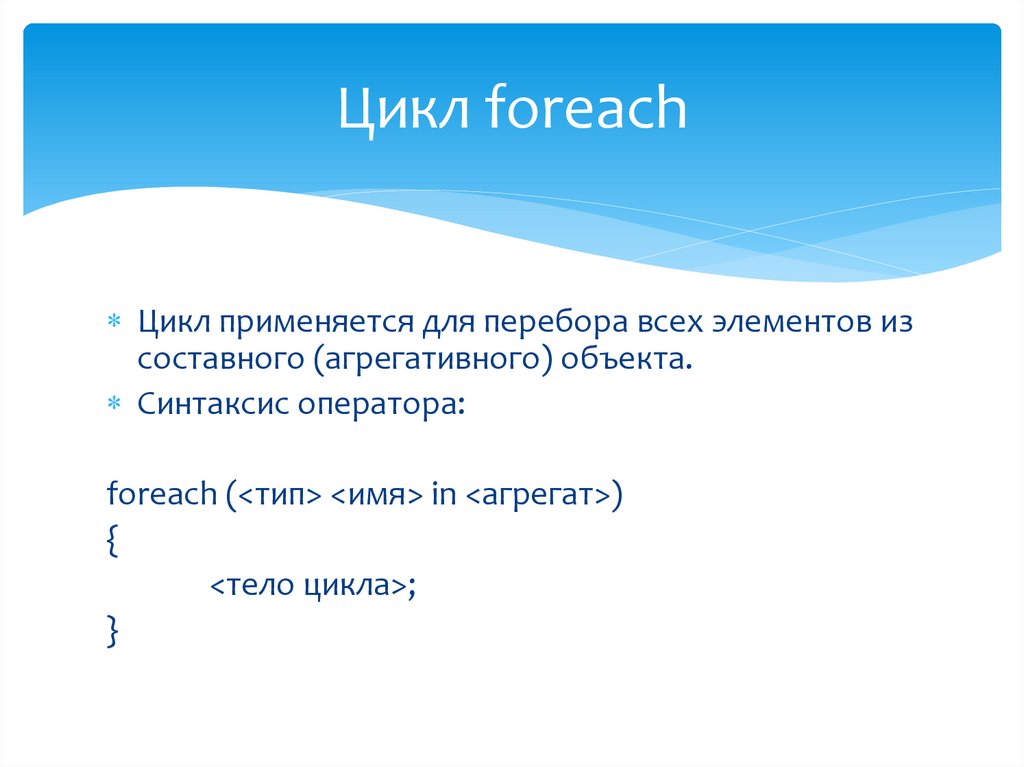 Цикл foreach

* Цикл применяется для перебора всех элементов из составного (агрегативного) объекта.
* Синтаксис оператора:

foreach (<тип> <имя> in <агрегат>)
{
<тело цикла>;
}